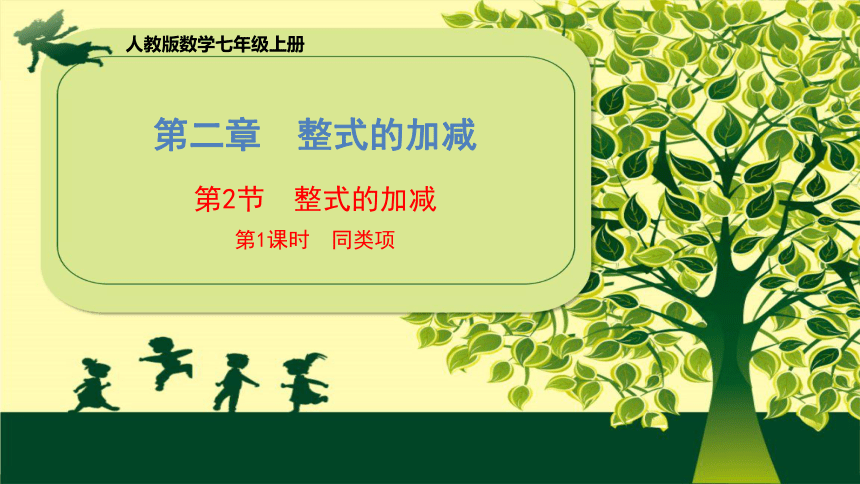 人教版数学七年级上册

第二章　整式的加减

第2节　整式的加减

第1课时　同类项